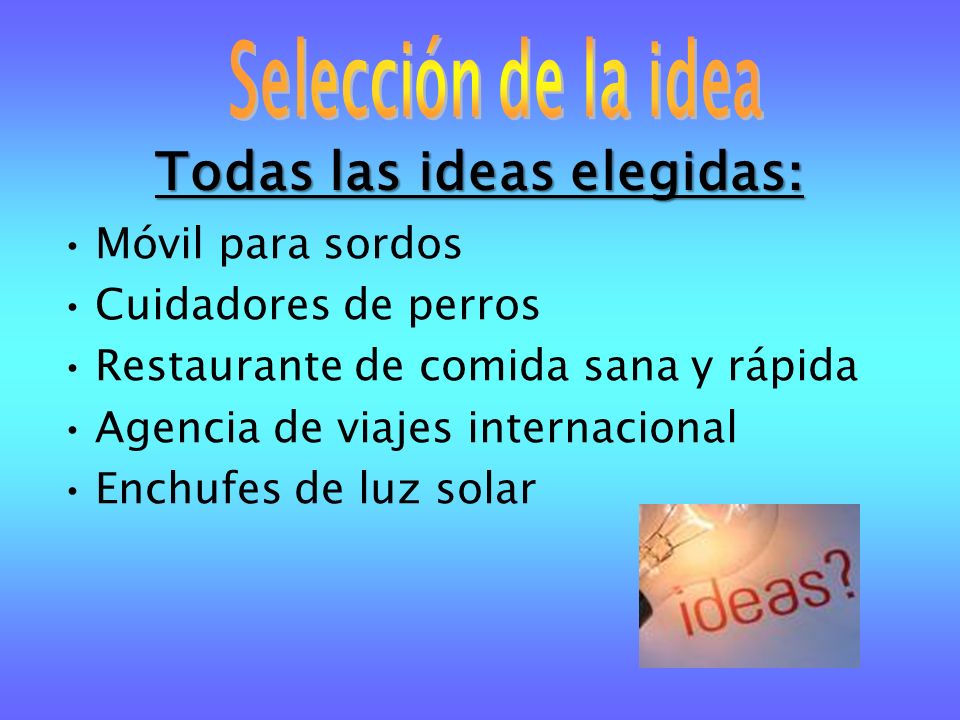 Selección de la idea

Todas las ideas elegidas:

• Móvil para sordos
• Cuidadores de perros
• Restaurante de comida sana y rápida
• Agencia de viajes internacional
• Enchufes de luz solar

ideas?